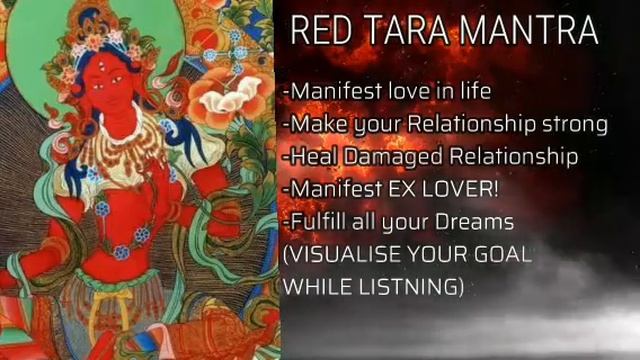 RED TARA MANTRA

-Manifest love in life
-Make your Relationship strong
-Heal Damaged Relationship
-Manifest EX LOVER!
-Fulfill all your Dreams
(VISUALISE YOUR GOAL WHILE LISTNING)